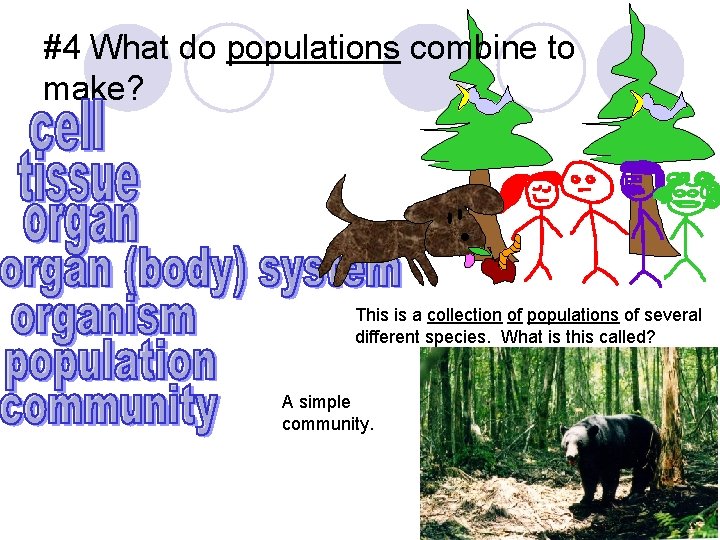 #4 What do populations combine to make?

cell
tissue
organ
organ (body) system
organism
population
community

This is a collection of populations of several different species. What is this called?

A simple community.